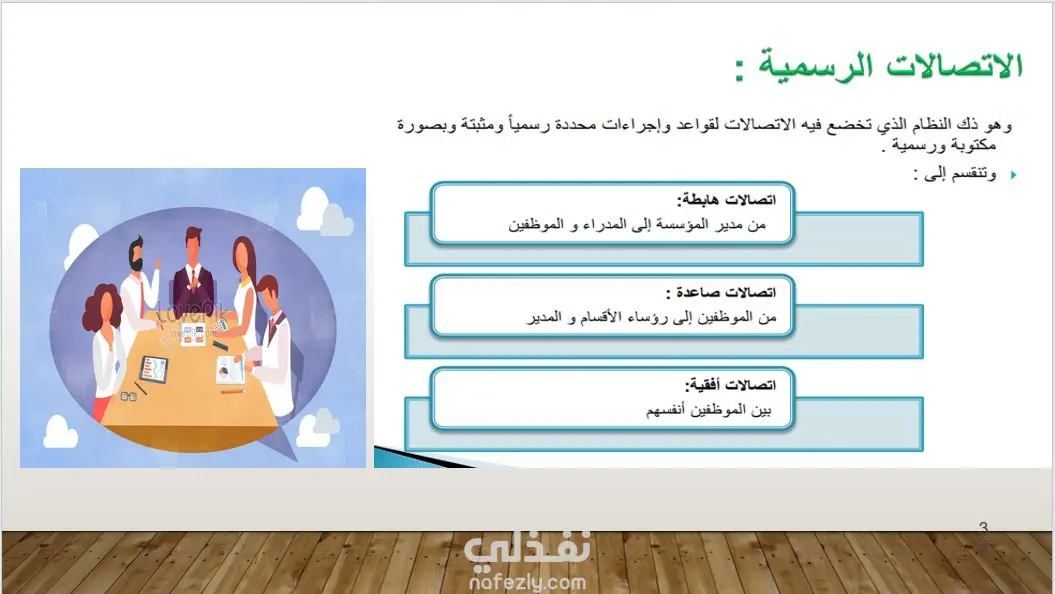 الاتصالات الرسمية :

وهو ذلك النظام الذي تخضع فيه الاتصالات لقواعد وإجراءات محددة رسمياً ومثبتة وبصورة مكتوبة ورسمية .

وتنقسم إلى :

اتصالات هابطة:
من مدير المؤسسة إلى المدراء و الموظفين

اتصالات صاعدة :
من الموظفين إلى رؤساء الأقسام و المدير

اتصالات أفقية:
بين الموظفين أنفسهم

3

نفذلي
nafezly.com